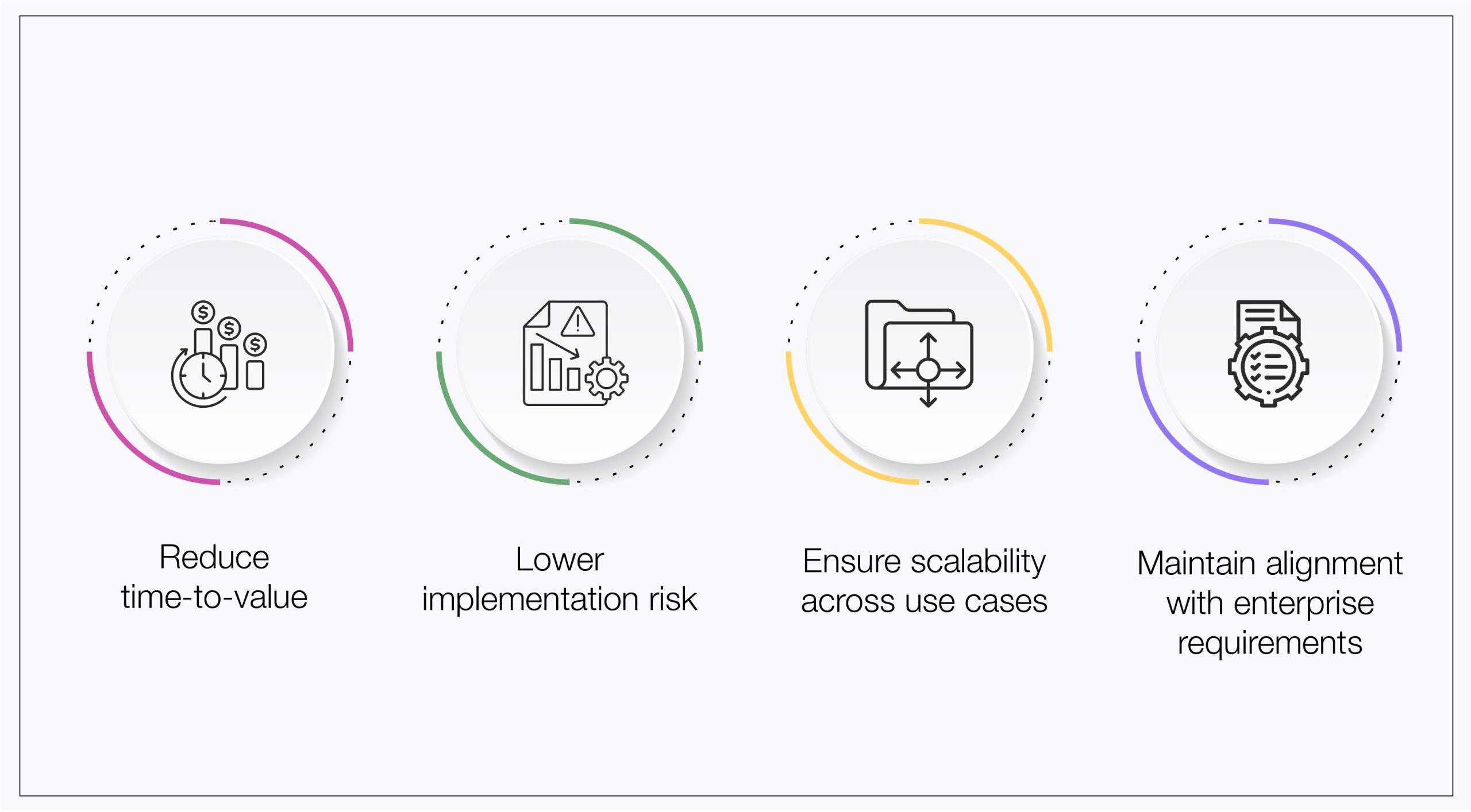 Reduce time-to-value

Lower implementation risk

Ensure scalability across use cases

Maintain alignment with enterprise requirements